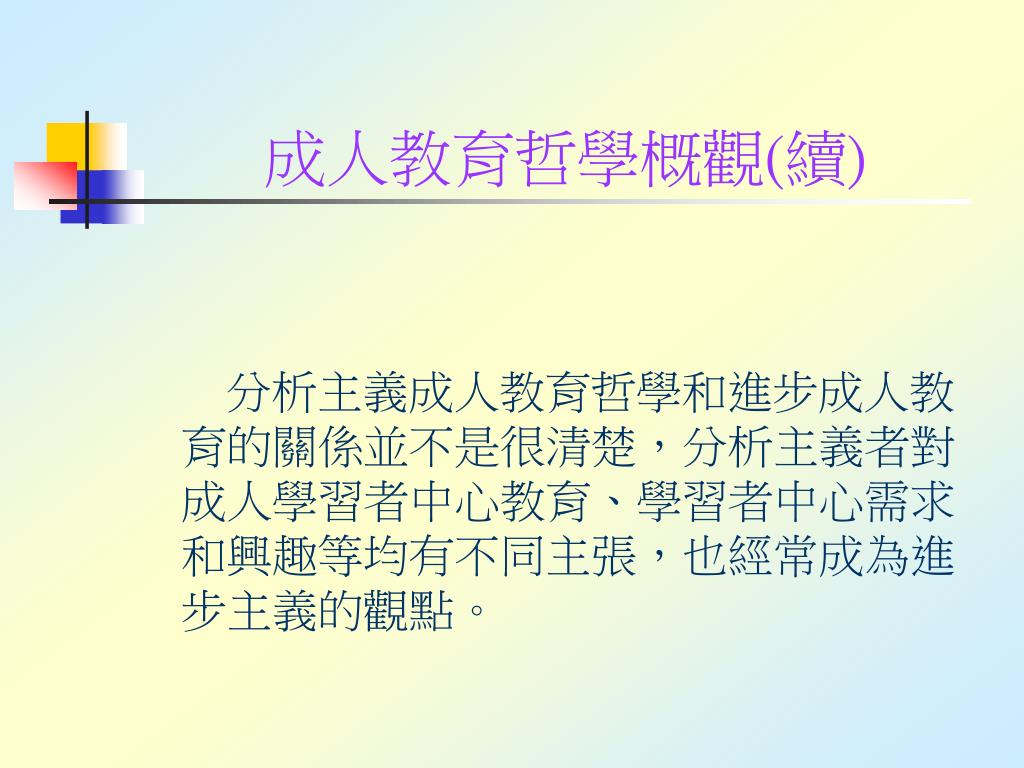 成人教育哲學概觀(續)

分析主義成人教育哲學和進步成人教育的關係並不是很清楚，分析主義者對成人學習者中心教育、學習者中心需求和興趣等均有不同主張，也經常成為進步主義的觀點。